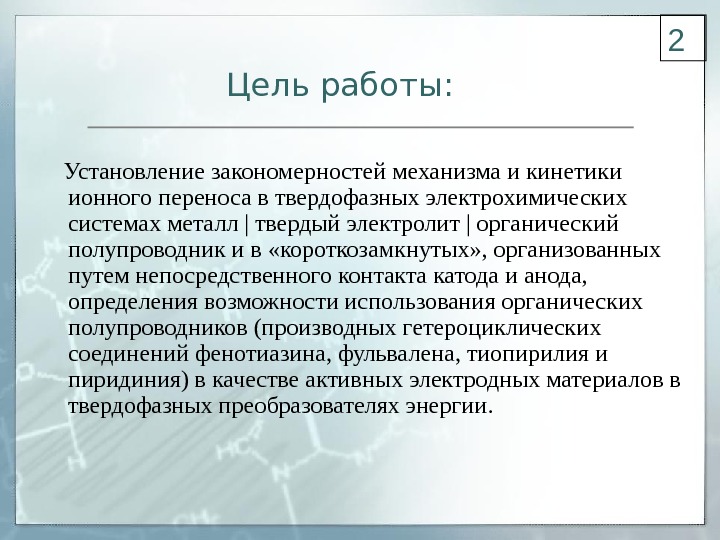 2

Цель работы:

Установление закономерностей механизма и кинетики ионного переноса в твердофазных электрохимических системах металл | твердый электролит | органический полупроводник и в «короткозамкнутых», организованных путем непосредственного контакта катода и анода, определения возможности использования органических полупроводников (производных гетероциклических соединений фенотиазина, фульвалена, тиопирилия и пиридиния) в качестве активных электродных материалов в твердофазных преобразователях энергии.